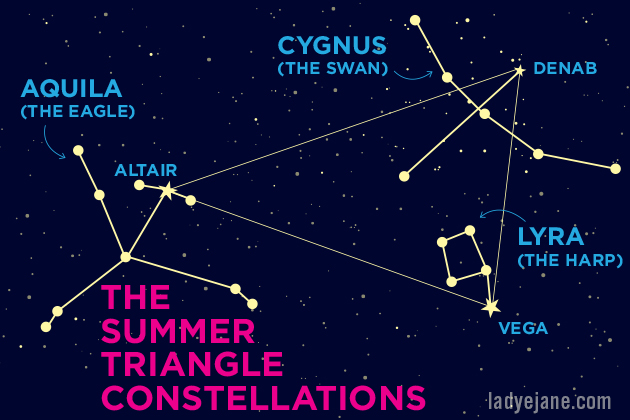 CYGNUS
(THE SWAN)

DENAB

AQUILA
(THE EAGLE)

ALTAIR

LYRA
(THE HARP)

VEGA

THE SUMMER TRIANGLE CONSTELLATIONS

ladyejane.com